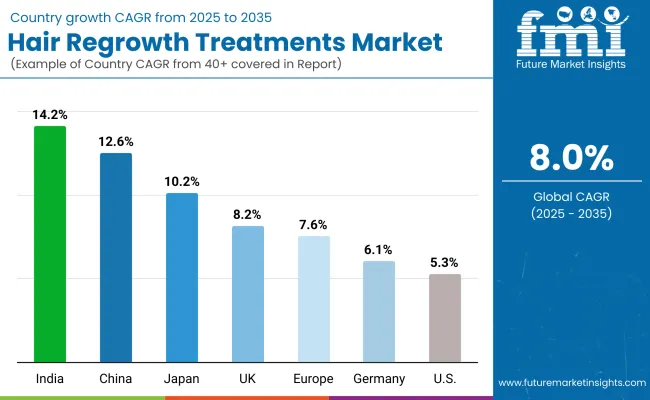 Country growth CAGR from 2025 to 2035

Hair Regrowth Treatments Market

(Example of Country CAGR from 40+ covered in Report)

fmi
Future Market Insights

14.2%
12.6%
10.2%
8.2%
7.6%
6.1%
5.3%

India
China
Japan
UK
Europe
Germany
U.S.

8.0%
Global CAGR
(2025 - 2035)

www.futuremarketinsights.com